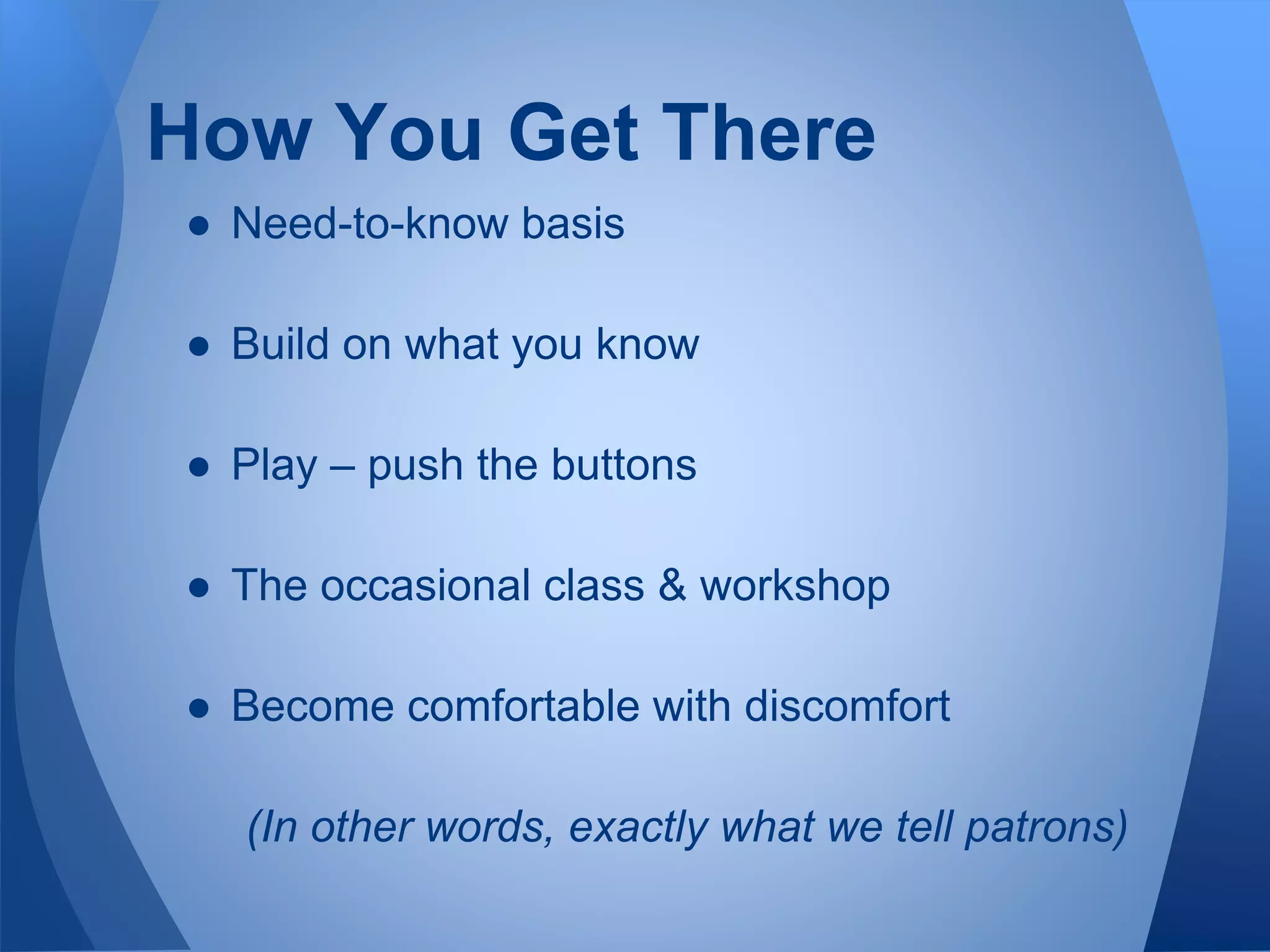 How You Get There

● Need-to-know basis

● Build on what you know

● Play – push the buttons

● The occasional class & workshop

● Become comfortable with discomfort

(In other words, exactly what we tell patrons)